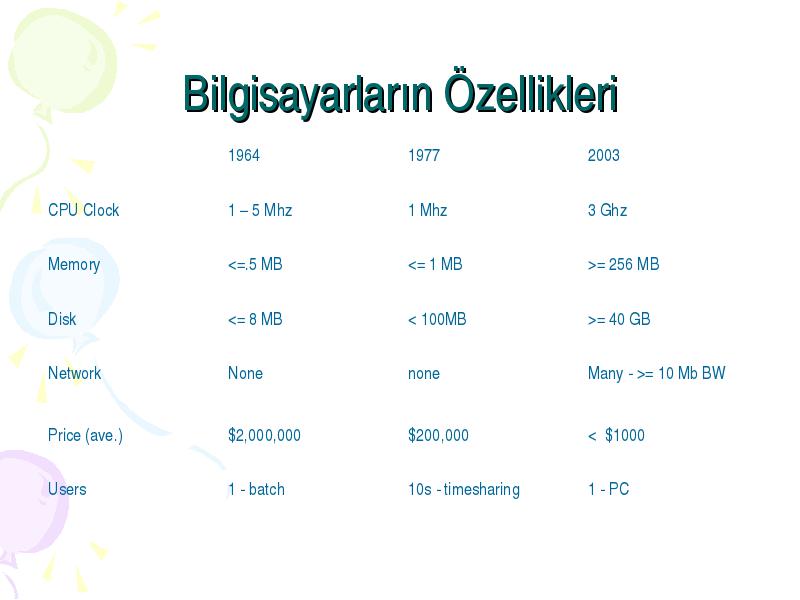 Bilgisayarların Özellikleri

| | 1964 | 1977 | 2003 |
|---|---|---|---|
| CPU Clock | 1 – 5 Mhz | 1 Mhz | 3 Ghz |
| Memory | <=.5 MB | <= 1 MB | >= 256 MB |
| Disk | <= 8 MB | < 100MB | >= 40 GB |
| Network | None | none | Many - >= 10 Mb BW |
| Price (ave.) | \$2,000,000 | \$200,000 | < \$1000 |
| Users | 1 - batch | 10s - timesharing | 1 - PC |